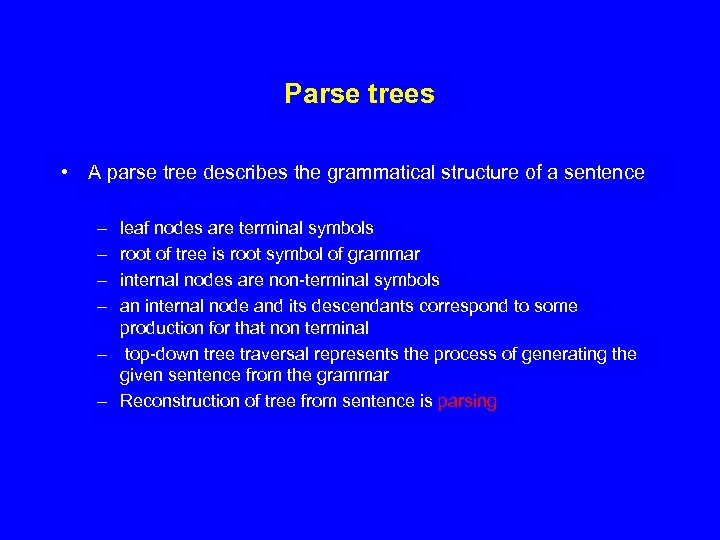 Parse trees

• A parse tree describes the grammatical structure of a sentence

– leaf nodes are terminal symbols
– root of tree is root symbol of grammar
– internal nodes are non-terminal symbols
– an internal node and its descendants correspond to some production for that non terminal
– top-down tree traversal represents the process of generating the given sentence from the grammar
– Reconstruction of tree from sentence is parsing